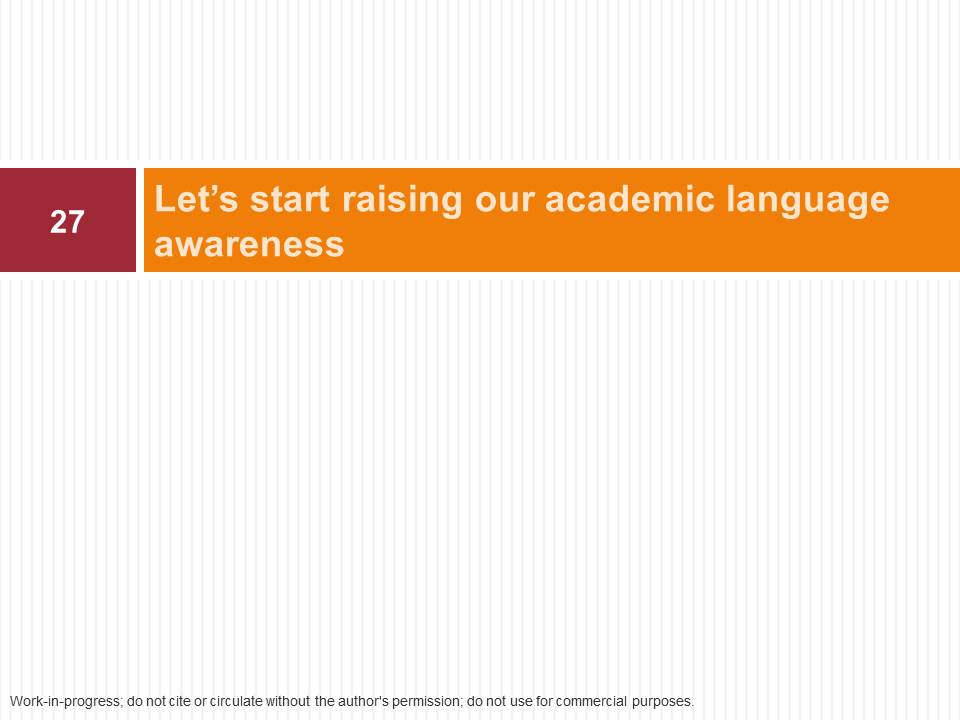 27

Let’s start raising our academic language awareness

Work-in-progress; do not cite or circulate without the author's permission; do not use for commercial purposes.